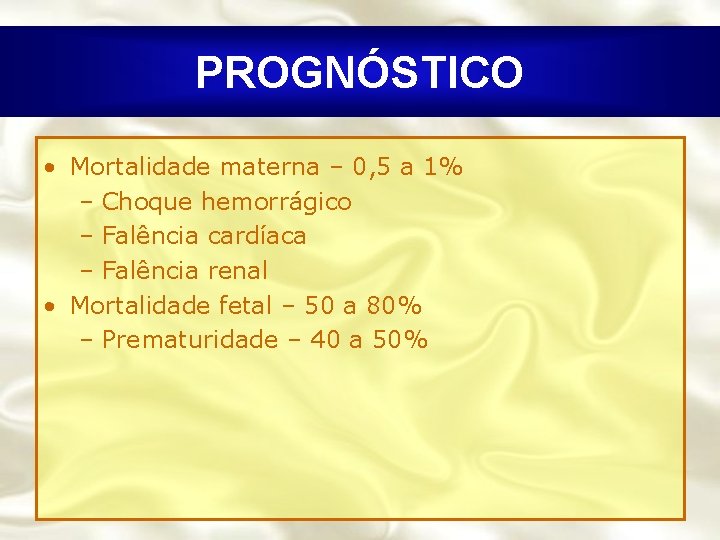 PROGNÓSTICO

• Mortalidade materna – 0,5 a 1%
 – Choque hemorrágico
 – Falência cardíaca
 – Falência renal
• Mortalidade fetal – 50 a 80%
 – Prematuridade – 40 a 50%